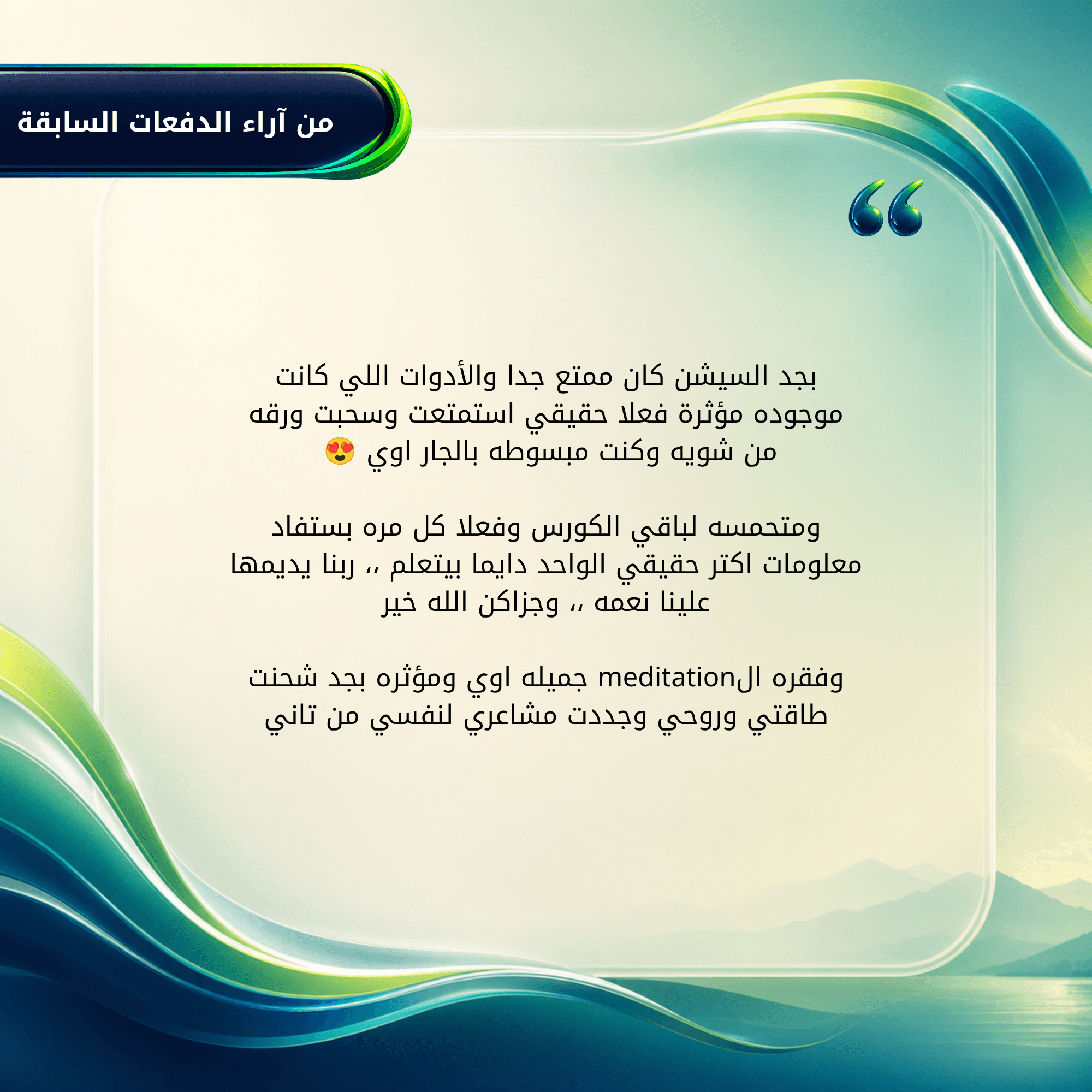 من آراء الدفعات السابقة

بجد السيشن كان ممتع جدا والأدوات اللي كانت موجوده مؤثرة فعلا حقيقي استمتعت وسحبت ورقه من شويه وكنت مبسوطه بالجار اوي 😍

ومتحمسه لباقي الكورس وفعلا كل مره بستفاد معلومات اكتر حقيقي الواحد دايما بيتعلم ،، ربنا يديمها علينا نعمه ،، وجزاكن الله خير

وفقره الmeditation جميله اوي ومؤثره بجد شحنت طاقتي وروحي وجددت مشاعري لنفسي من تاني